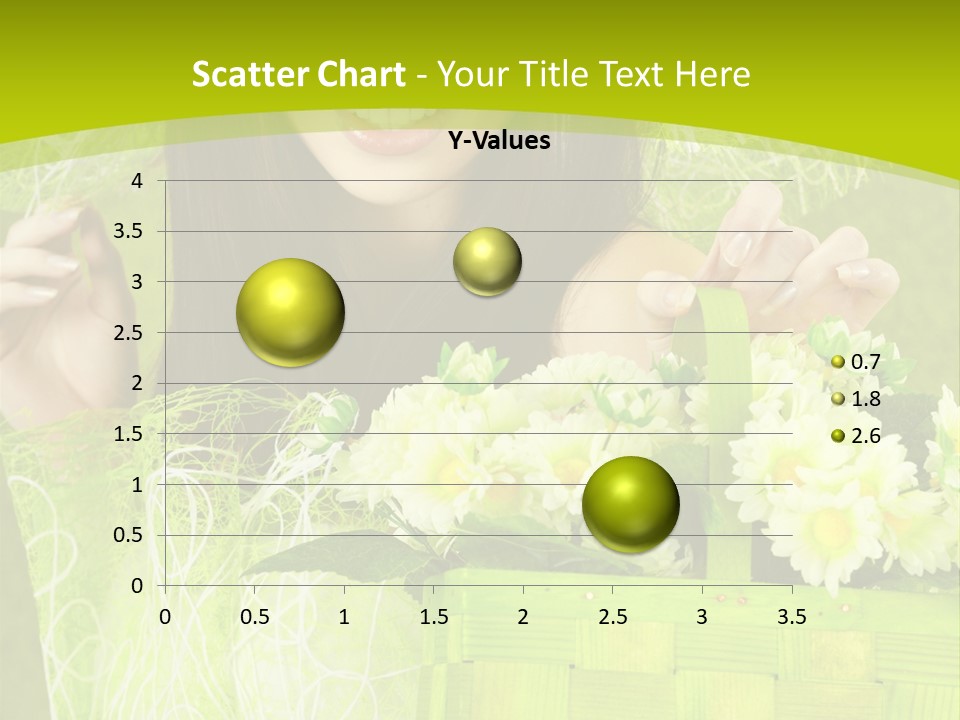 Scatter Chart - Your Title Text Here

Y-Values

4
3.5
3
2.5
2
1.5
1
0.5
0

0
0.5
1
1.5
2
2.5
3
3.5

0.7
1.8
2.6